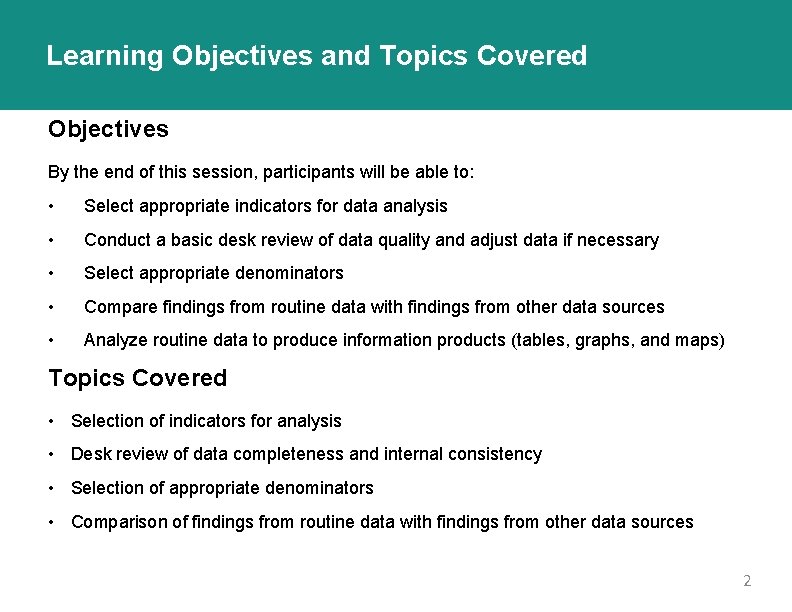 Learning Objectives and Topics Covered

Objectives

By the end of this session, participants will be able to:

• Select appropriate indicators for data analysis
• Conduct a basic desk review of data quality and adjust data if necessary
• Select appropriate denominators
• Compare findings from routine data with findings from other data sources
• Analyze routine data to produce information products (tables, graphs, and maps)

Topics Covered

• Selection of indicators for analysis
• Desk review of data completeness and internal consistency
• Selection of appropriate denominators
• Comparison of findings from routine data with findings from other data sources

2